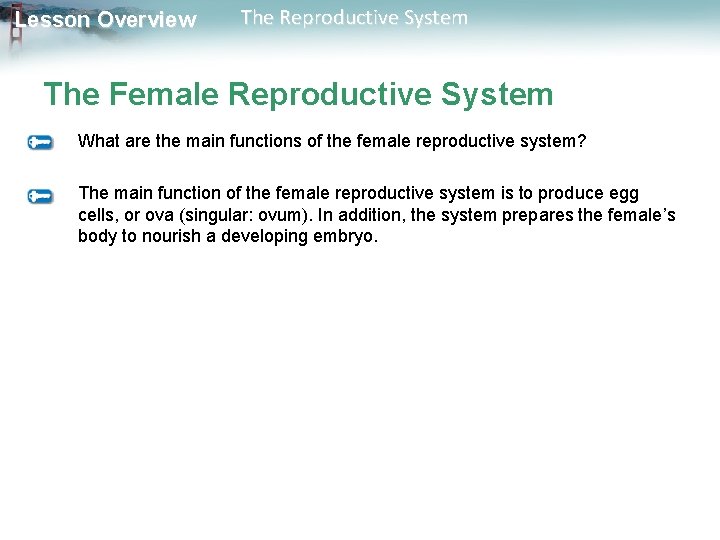 Lesson Overview The Reproductive System

The Female Reproductive System

What are the main functions of the female reproductive system?

The main function of the female reproductive system is to produce egg cells, or ova (singular: ovum). In addition, the system prepares the female's body to nourish a developing embryo.